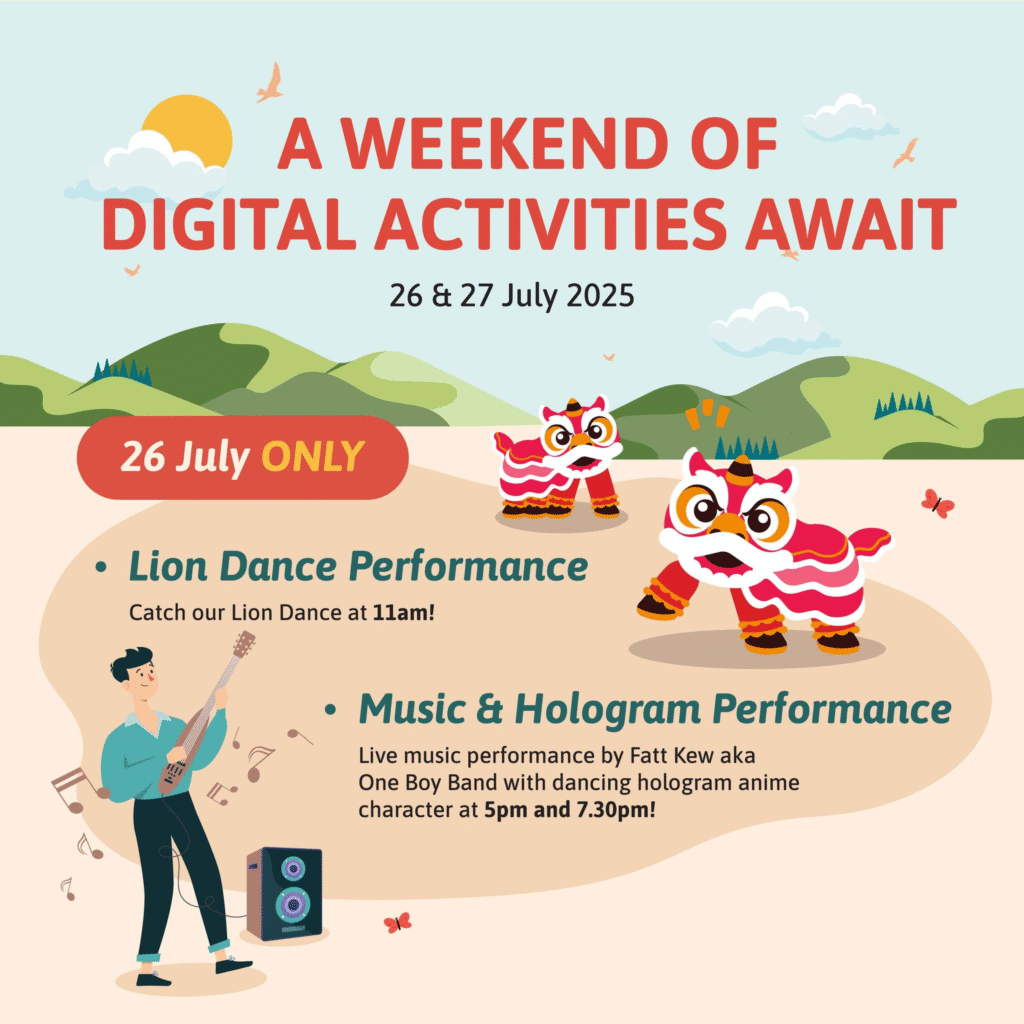 A WEEKEND OF
DIGITAL ACTIVITIES AWAIT

26 & 27 July 2025

26 July ONLY

• Lion Dance Performance

Catch our Lion Dance at 11am!

• Music & Hologram Performance

Live music performance by Fatt Kew aka One Boy Band with dancing hologram anime character at 5pm and 7.30pm!